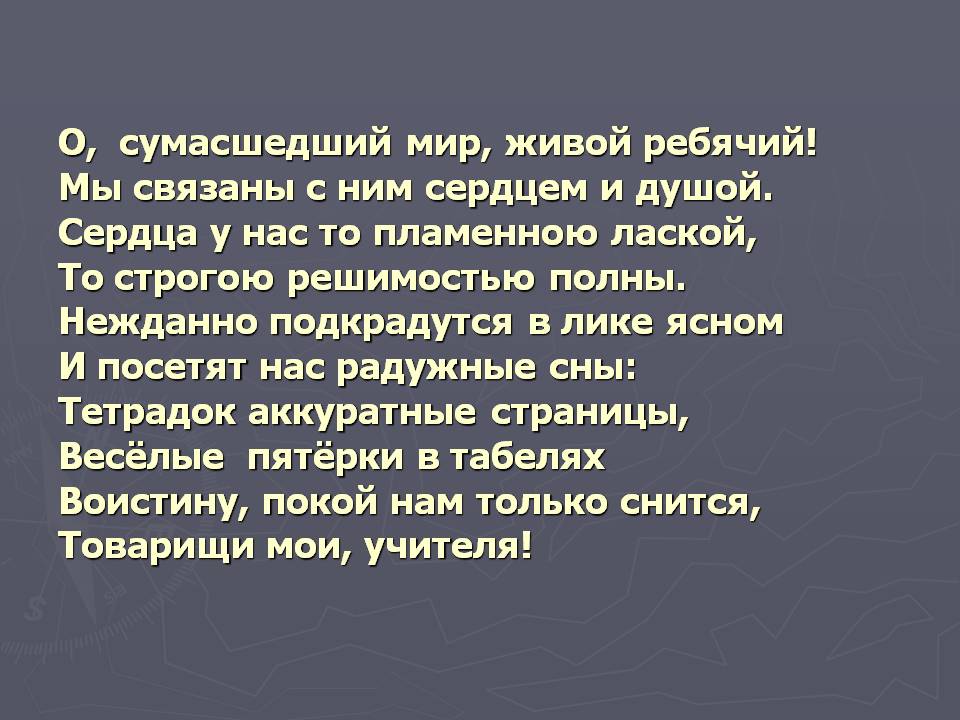 О, сумасшедший мир, живой ребячий!
Мы связаны с ним сердцем и душой.
Сердца у нас то пламенною лаской,
То строгою решимостью полны.
Нежданно подкрадутся в лике ясном
И посетят нас радужные сны:
Тетрадок аккуратные страницы,
Весёлые пятёрки в табелях
Воистину, покой нам только снится,
Товарищи мои, учителя!